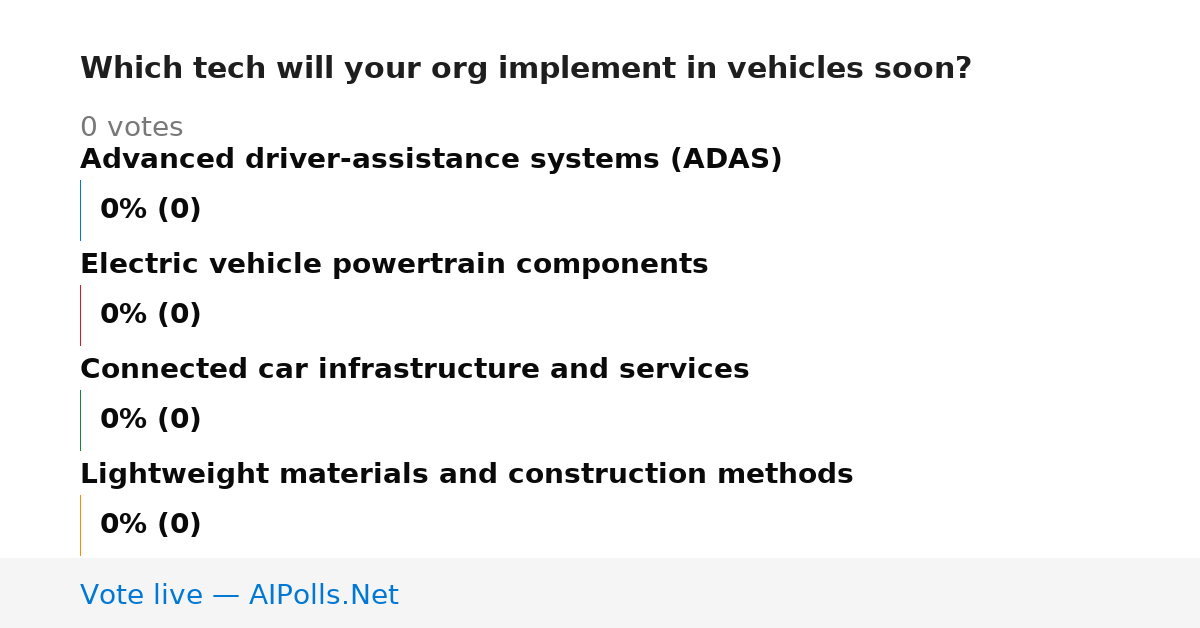 Which tech will your org implement in vehicles soon?

0 votes

Advanced driver-assistance systems (ADAS)

0% (0)

Electric vehicle powertrain components

0% (0)

Connected car infrastructure and services

0% (0)

Lightweight materials and construction methods

0% (0)

Vote live — AIPolls.Net